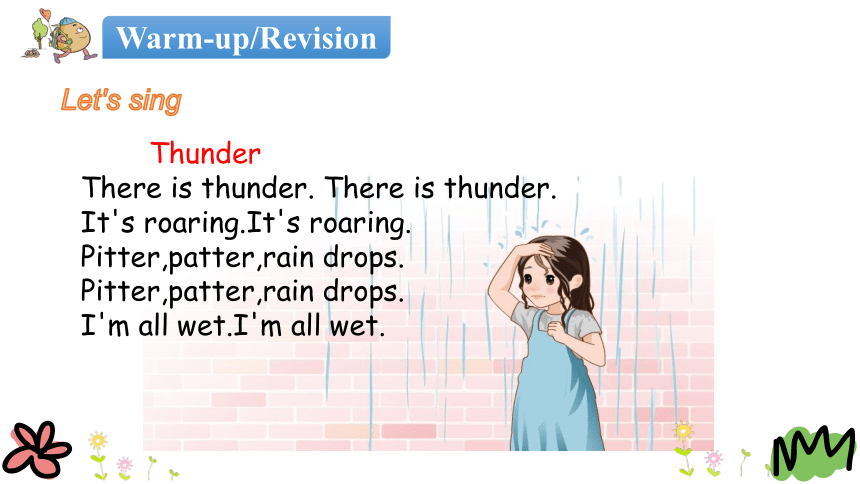 Warm-up/Revision

Let's sing

Thunder

There is thunder. There is thunder.
It's roaring.It's roaring.
Pitter,patter,rain drops.
Pitter,patter,rain drops.
I'm all wet.I'm all wet.